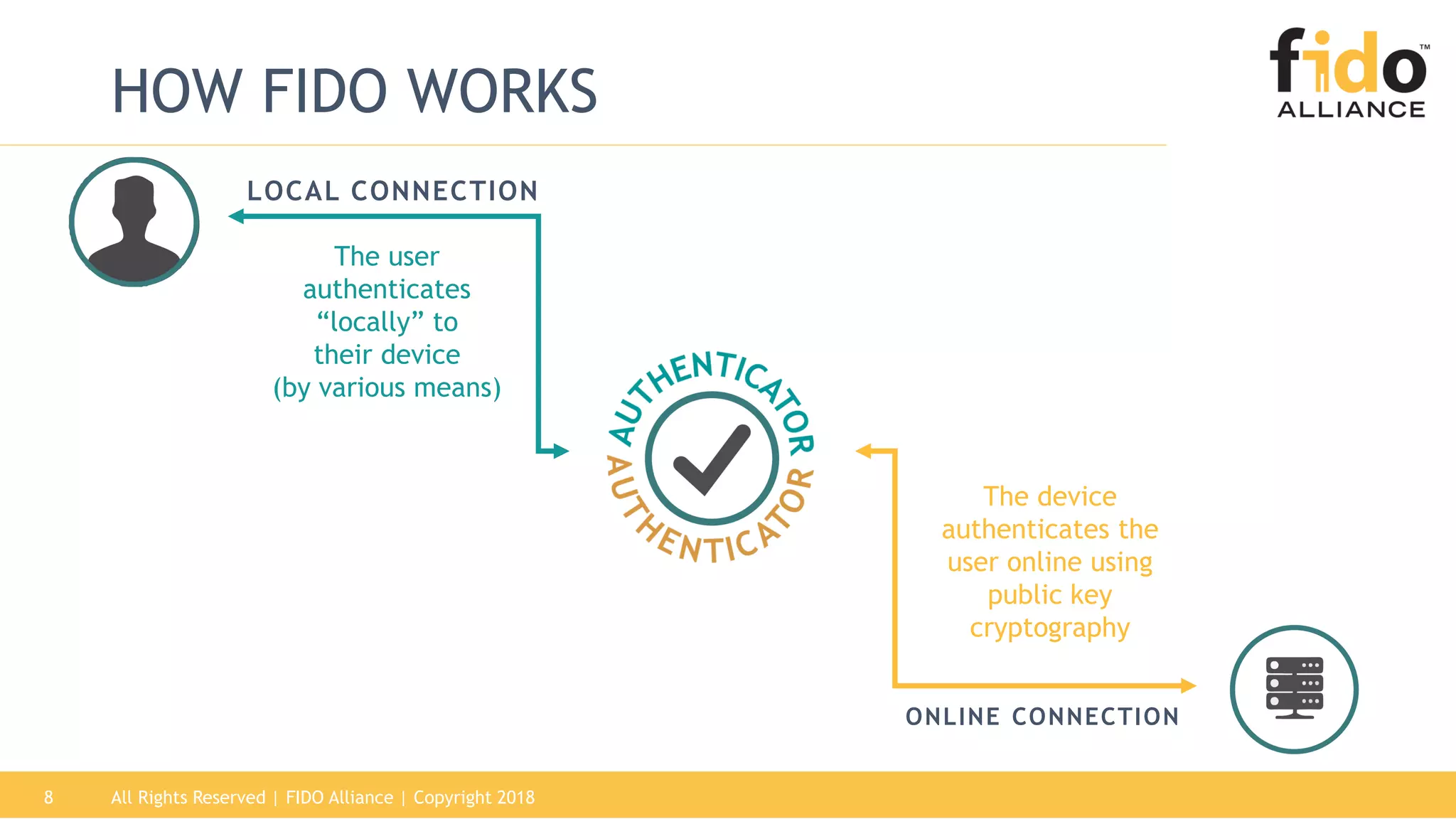 HOW FIDO WORKS

fido™ ALLIANCE

LOCAL CONNECTION

The user authenticates “locally” to their device (by various means)

AUTHENTICATOR

AUTHENTICATOR

The device authenticates the user online using public key cryptography

ONLINE CONNECTION

8 All Rights Reserved | FIDO Alliance | Copyright 2018